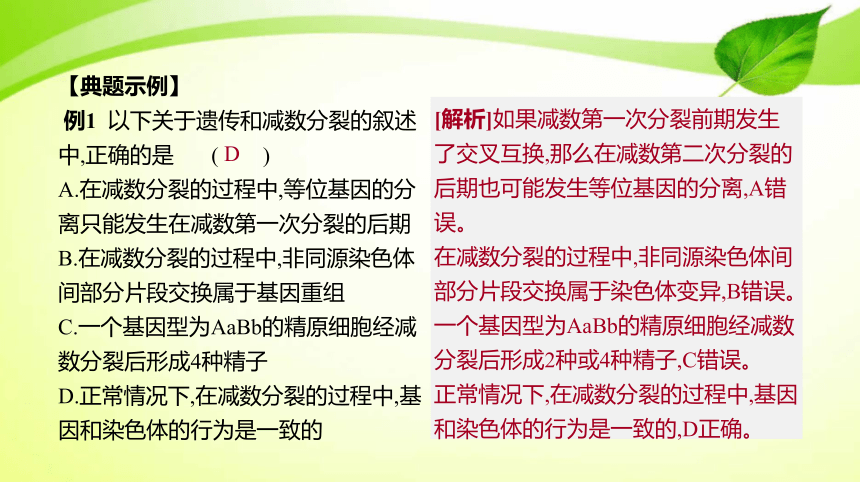 【典题示例】

例1 以下关于遗传和减数分裂的叙述中,正确的是 ( D )

A.在减数分裂的过程中,等位基因的分离只能发生在减数第一次分裂的后期

B.在减数分裂的过程中,非同源染色体间部分片段交换属于基因重组

C.一个基因型为AaBb的精原细胞经减数分裂后形成4种精子

D.正常情况下,在减数分裂的过程中,基因和染色体的行为是一致的

[解析]如果减数第一次分裂前期发生了交叉互换,那么在减数第二次分裂的后期也可能发生等位基因的分离,A错误。

在减数分裂的过程中,非同源染色体间部分片段交换属于染色体变异,B错误。

一个基因型为AaBb的精原细胞经减数分裂后形成2种或4种精子,C错误。

正常情况下,在减数分裂的过程中,基因和染色体的行为是一致的,D正确。